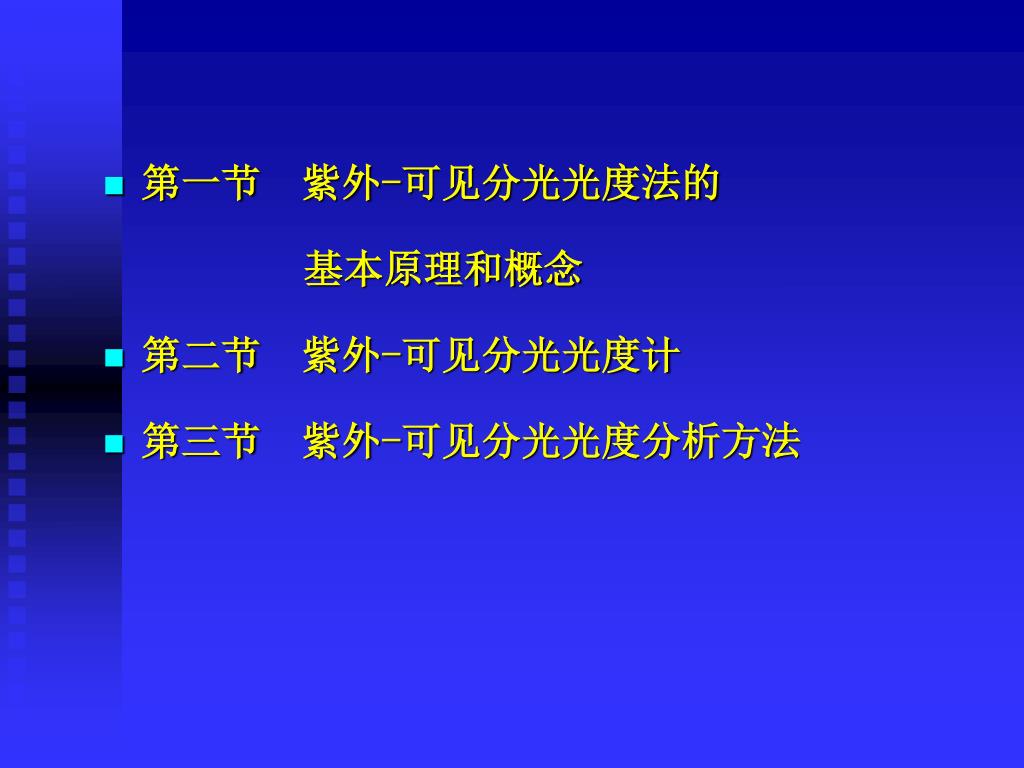 第一节　紫外-可见分光光度法的基本原理和概念

第二节　紫外-可见分光光度计

第三节　紫外-可见分光光度分析方法